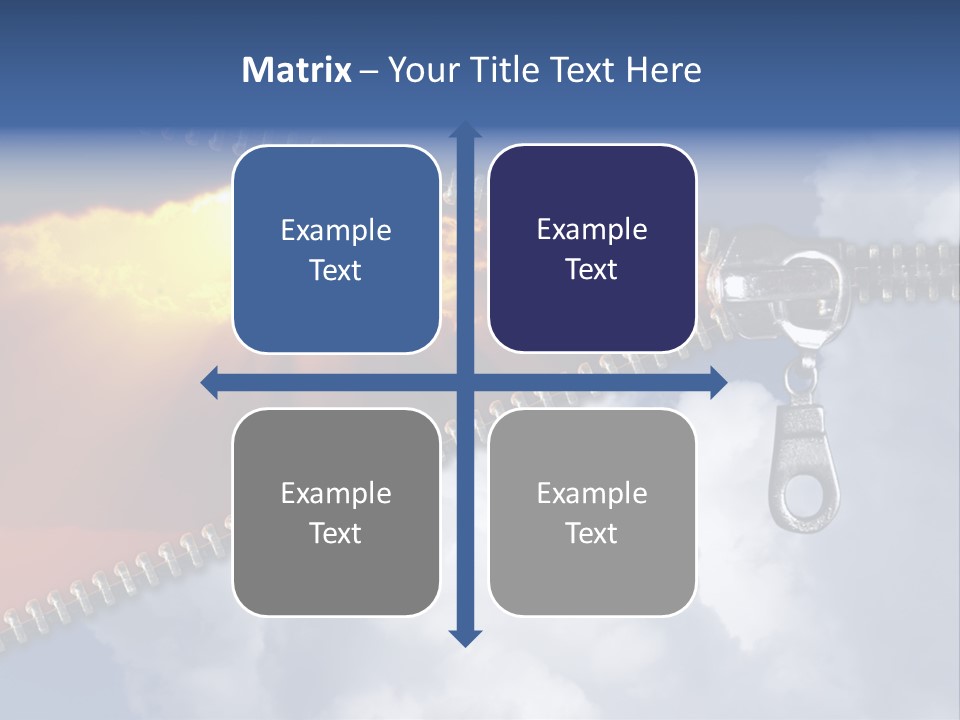 Matrix – Your Title Text Here

Example Text

Example Text

Example Text

Example Text